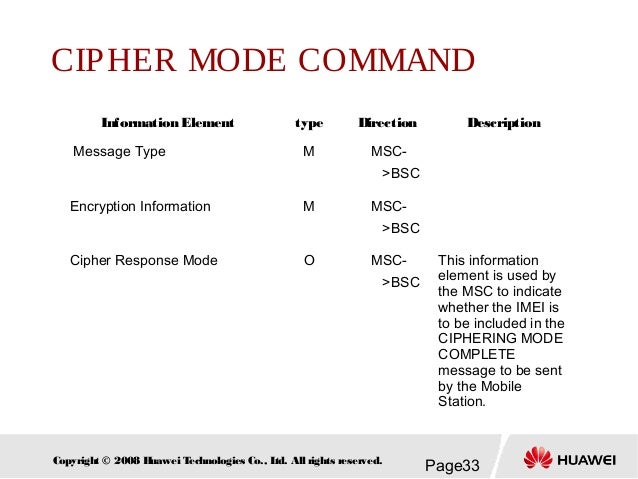 CIPHER MODE COMMAND

| Information Element | type | Direction | Description |
|---|---|---|---|
| Message Type | M | MSC->BSC | |
| Encryption Information | M | MSC->BSC | |
| Cipher Response Mode | O | MSC->BSC | This information element is used by the MSC to indicate whether the IMEI is to be included in the CIPHERING MODE COMPLETE message to be sent by the Mobile Station. |

Copyright © 2008 Huawei Technologies Co., Ltd. All rights reserved.

Page33

HUAWEI